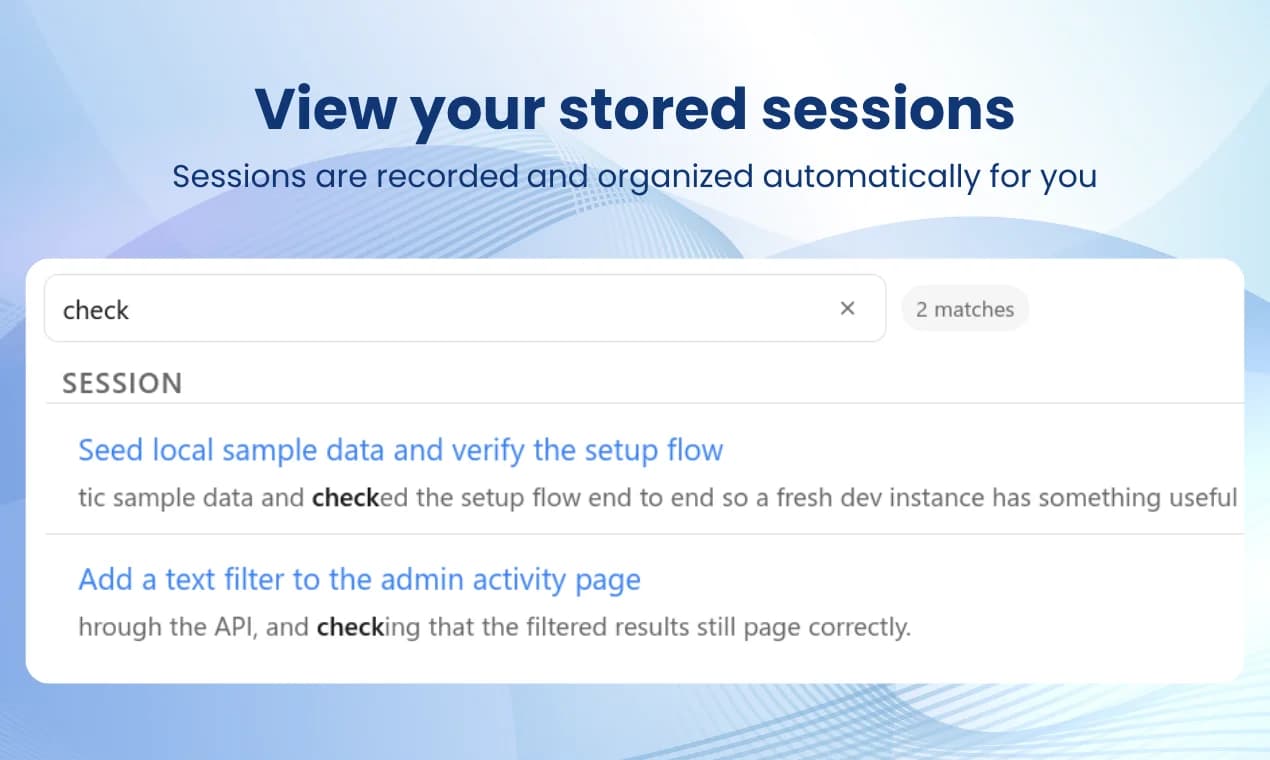 View your stored sessions

Sessions are recorded and organized automatically for you

check ×

2 matches

SESSION

Seed local sample data and verify the setup flow

tic sample data and checked the setup flow end to end so a fresh dev instance has something useful

Add a text filter to the admin activity page

hrough the API, and checking that the filtered results still page correctly.